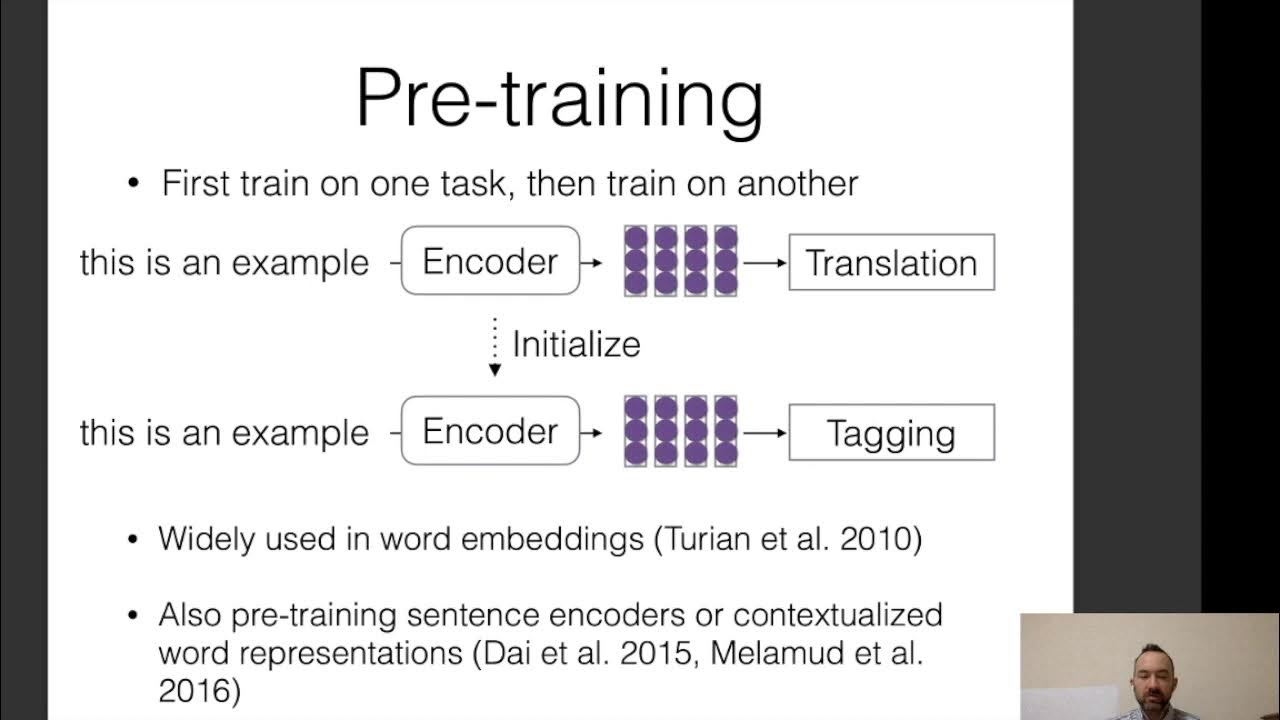 Pre-training

• First train on one task, then train on another

this is an example Encoder Translation

Initialize

this is an example Encoder Tagging

• Widely used in word embeddings (Turian et al. 2010)

• Also pre-training sentence encoders or contextualized word representations (Dai et al. 2015, Melamud et al. 2016)